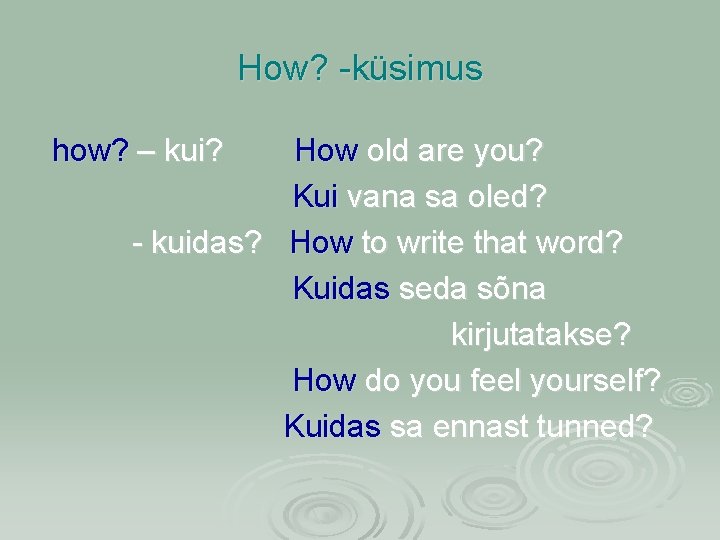 How? -küsimus

how? – kui? How old are you?
Kui vana sa oled?
- kuidas? How to write that word?
Kuidas seda sõna kirjutatakse?
How do you feel yourself?
Kuidas sa ennast tunned?